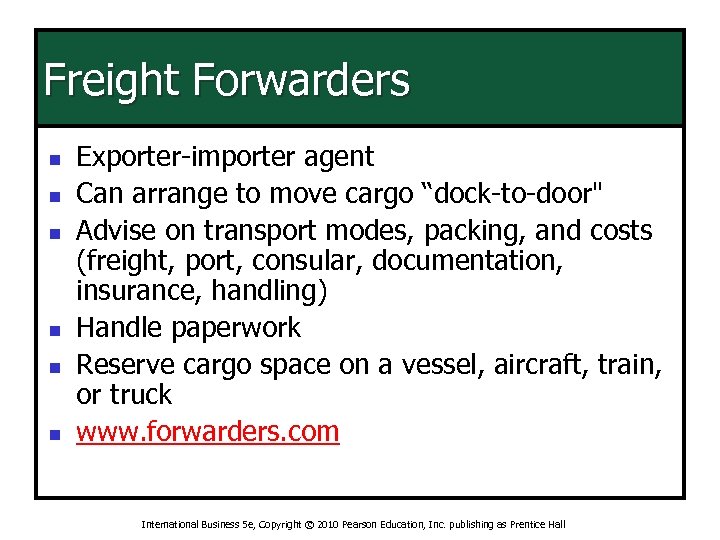 Freight Forwarders

- Exporter-importer agent
- Can arrange to move cargo “dock-to-door"
- Advise on transport modes, packing, and costs (freight, port, consular, documentation, insurance, handling)
- Handle paperwork
- Reserve cargo space on a vessel, aircraft, train, or truck
- www.forwarders.com

International Business 5e, Copyright © 2010 Pearson Education, Inc. publishing as Prentice Hall